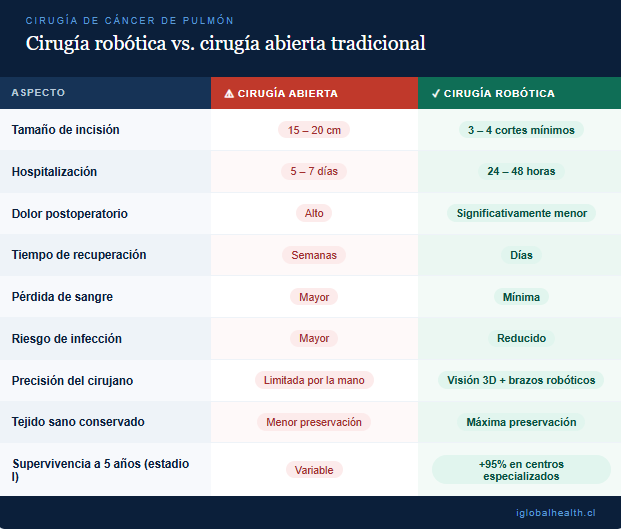 CIRUGÍA DE CÁNCER DE PULMÓN

Cirugía robótica vs. cirugía abierta tradicional

| ASPECTO | ⚠ CIRUGÍA ABIERTA | ✓ CIRUGÍA ROBÓTICA |
|---|---|---|
| Tamaño de incisión | 15 – 20 cm | 3 – 4 cortes mínimos |
| Hospitalización | 5 – 7 días | 24 – 48 horas |
| Dolor postoperatorio | Alto | Significativamente menor |
| Tiempo de recuperación | Semanas | Días |
| Pérdida de sangre | Mayor | Mínima |
| Riesgo de infección | Mayor | Reducido |
| Precisión del cirujano | Limitada por la mano | Visión 3D + brazos robóticos |
| Tejido sano conservado | Menor preservación | Máxima preservación |
| Supervivencia a 5 años (estadio I) | Variable | +95% en centros especializados |

iglobalhealth.cl